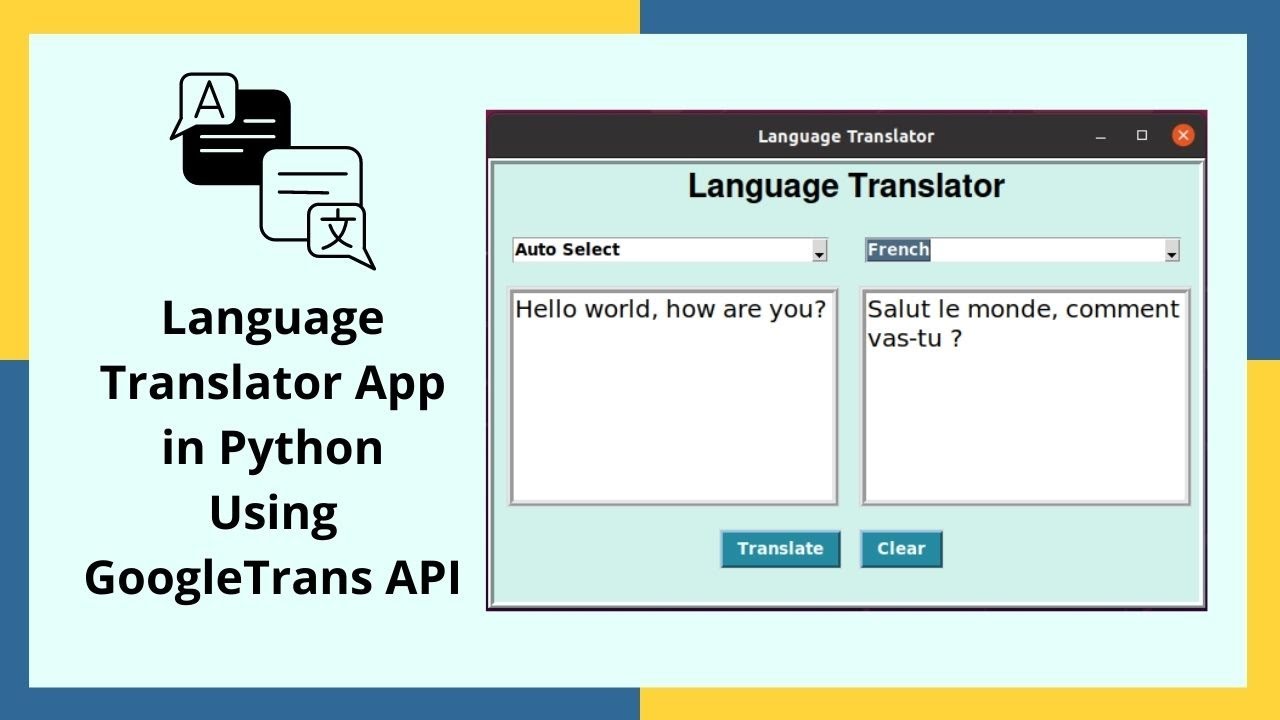 A
文

Language Translator App in Python Using GoogleTrans API

Language Translator

Language Translator

Auto Select

French

Hello world, how are you?

Salut le monde, comment vas-tu ?

Translate

Clear